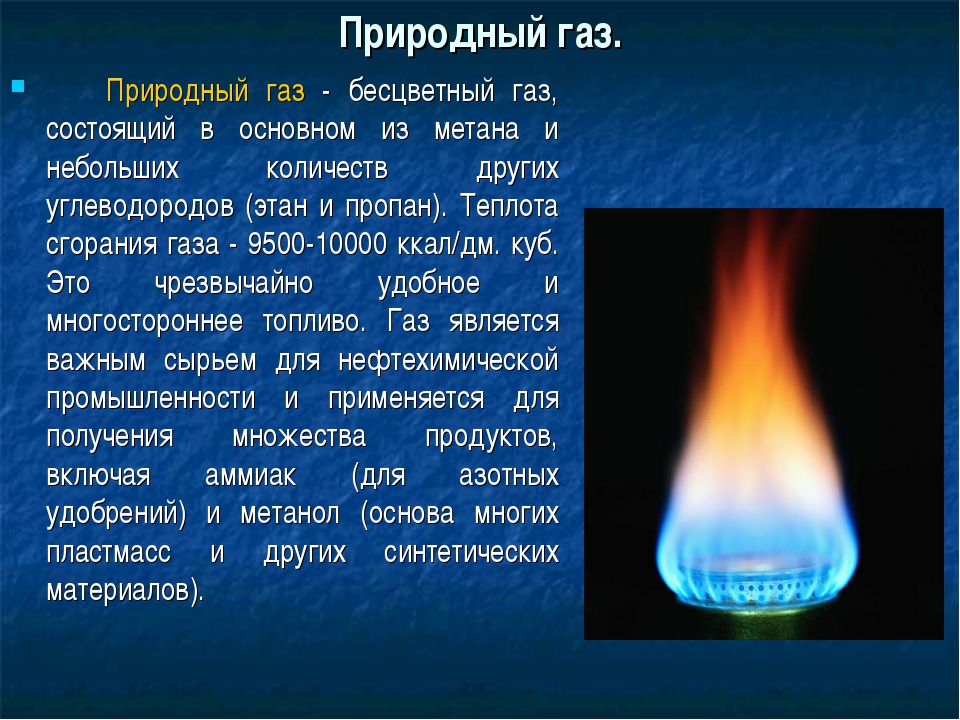 Природный газ.

Природный газ - бесцветный газ, состоящий в основном из метана и небольших количеств других углеводородов (этан и пропан). Теплота сгорания газа - 9500-10000 ккал/дм. куб. Это чрезвычайно удобное и многостороннее топливо. Газ является важным сырьем для нефтехимической промышленности и применяется для получения множества продуктов, включая аммиак (для азотных удобрений) и метанол (основа многих пластмасс и других синтетических материалов).